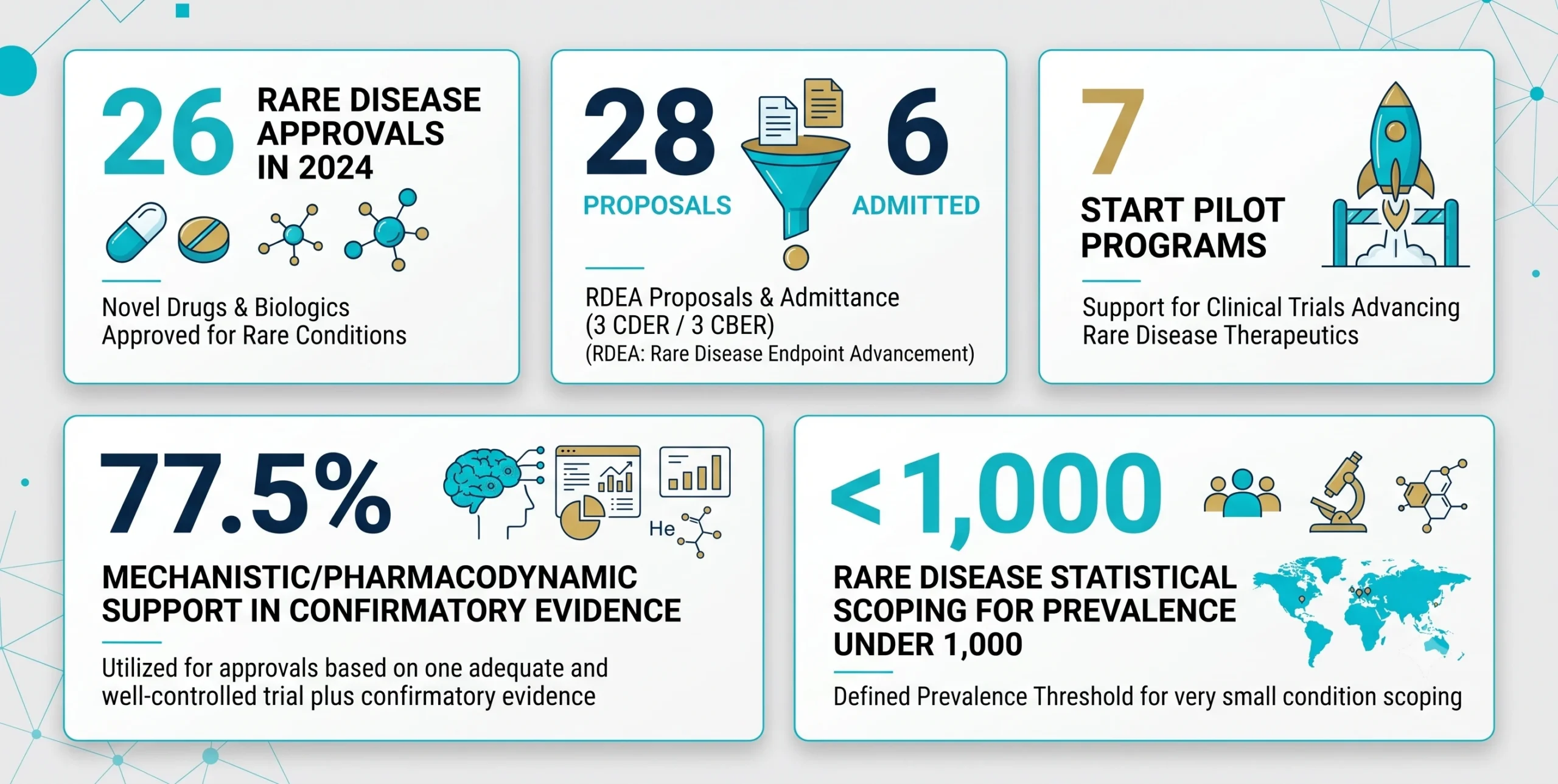 26 RARE DISEASE APPROVALS IN 2024

Novel Drugs & Biologics Approved for Rare Conditions

28 PROPOSALS 6 ADMITTED

RDEA Proposals & Admittance (3 CDER / 3 CBER)
(RDEA: Rare Disease Endpoint Advancement)

7 START PILOT PROGRAMS

Support for Clinical Trials Advancing Rare Disease Therapeutics

77.5%

He

MECHANISTIC/PHARMACODYNAMIC SUPPORT IN CONFIRMATORY EVIDENCE

Utilized for approvals based on one adequate and well-controlled trial plus confirmatory evidence

<1,000

RARE DISEASE STATISTICAL SCOPING FOR PREVALENCE UNDER 1,000

Defined Prevalence Threshold for very small condition scoping